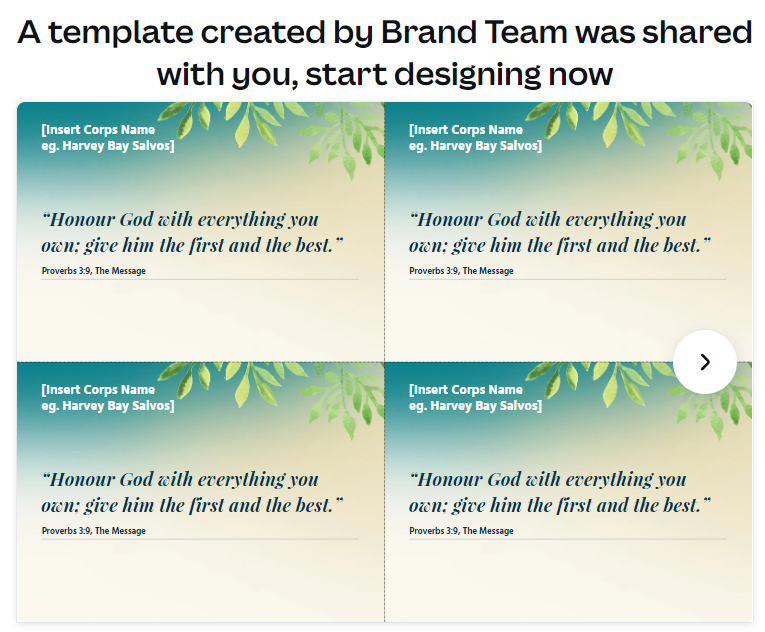 A template created by Brand Team was shared with you, start designing now

[Insert Corps Name eg. Harvey Bay Salvos]

“Honour God with everything you own; give him the first and the best.”

Proverbs 3:9, The Message

[Insert Corps Name eg. Harvey Bay Salvos]

“Honour God with everything you own; give him the first and the best.”

Proverbs 3:9, The Message

[Insert Corps Name eg. Harvey Bay Salvos]

“Honour God with everything you own; give him the first and the best.”

Proverbs 3:9, The Message

[Insert Corps Name eg. Harvey Bay Salvos]

“Honour God with everything you own; give him the first and the best.”

Proverbs 3:9, The Message